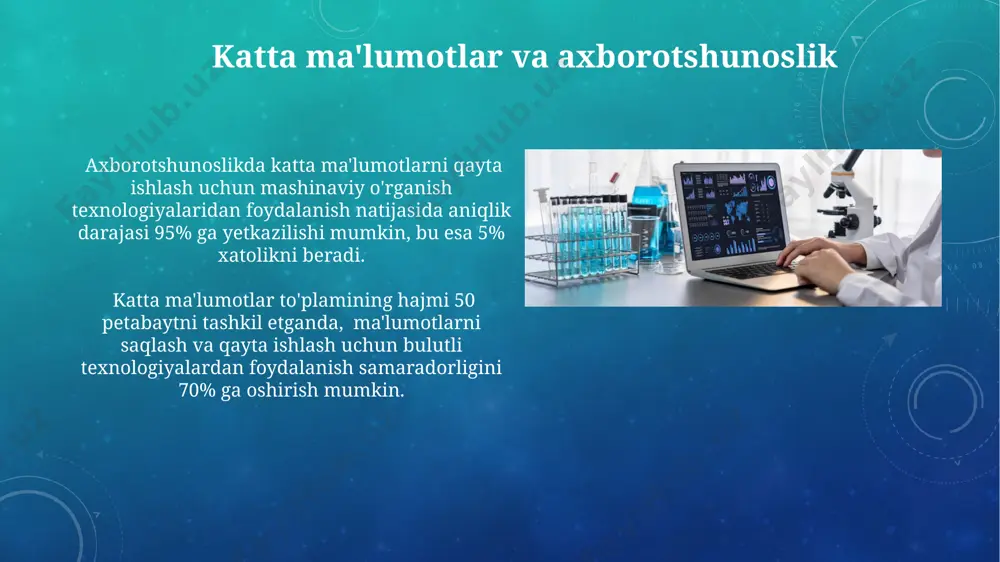 Katta ma'lumotlar va axborotshunoslik

Axborotshunoslikda katta ma'lumotlarni qayta ishlash uchun mashinaviy o'rganish texnologiyalaridan foydalanish natijasida aniqlik darajasi 95% ga yetkazilishi mumkin, bu esa 5% xatolikni beradi.

Katta ma'lumotlar to'plamining hajmi 50 petabaytni tashkil etganda, ma'lumotlarni saqlash va qayta ishlash uchun bulutli texnologiyalardan foydalanish samaradorligini 70% ga oshirish mumkin.